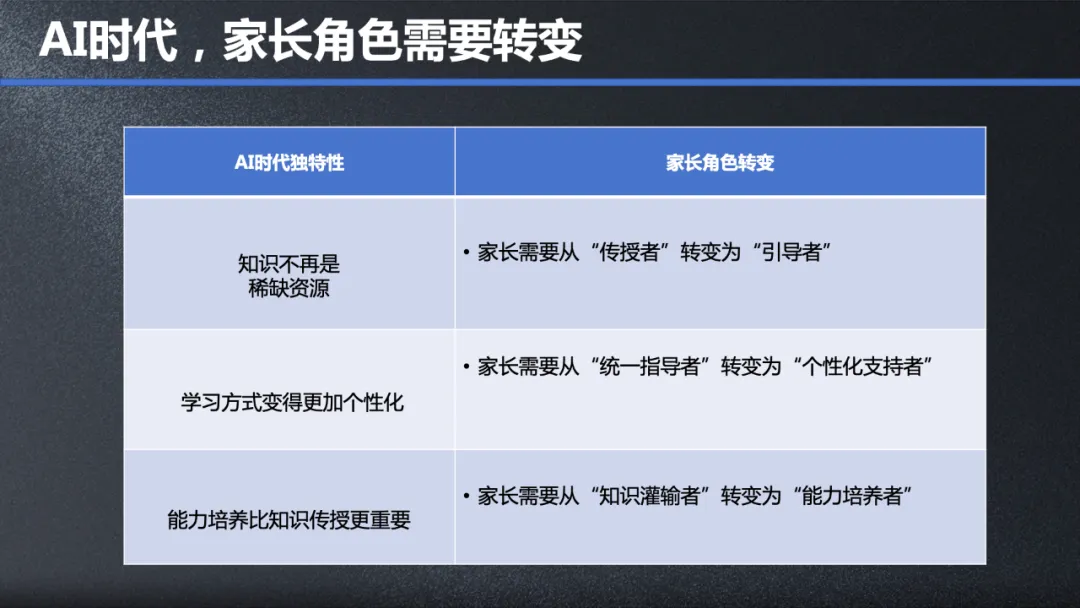 AI时代，家长角色需要转变

| AI时代独特性 | 家长角色转变 |
|---|---|
| 知识不再是稀缺资源 | • 家长需要从“传授者”转变为“引导者” |
| 学习方式变得更加个性化 | • 家长需要从“统一指导者”转变为“个性化支持者” |
| 能力培养比知识传授更重要 | • 家长需要从“知识灌输者”转变为“能力培养者” |